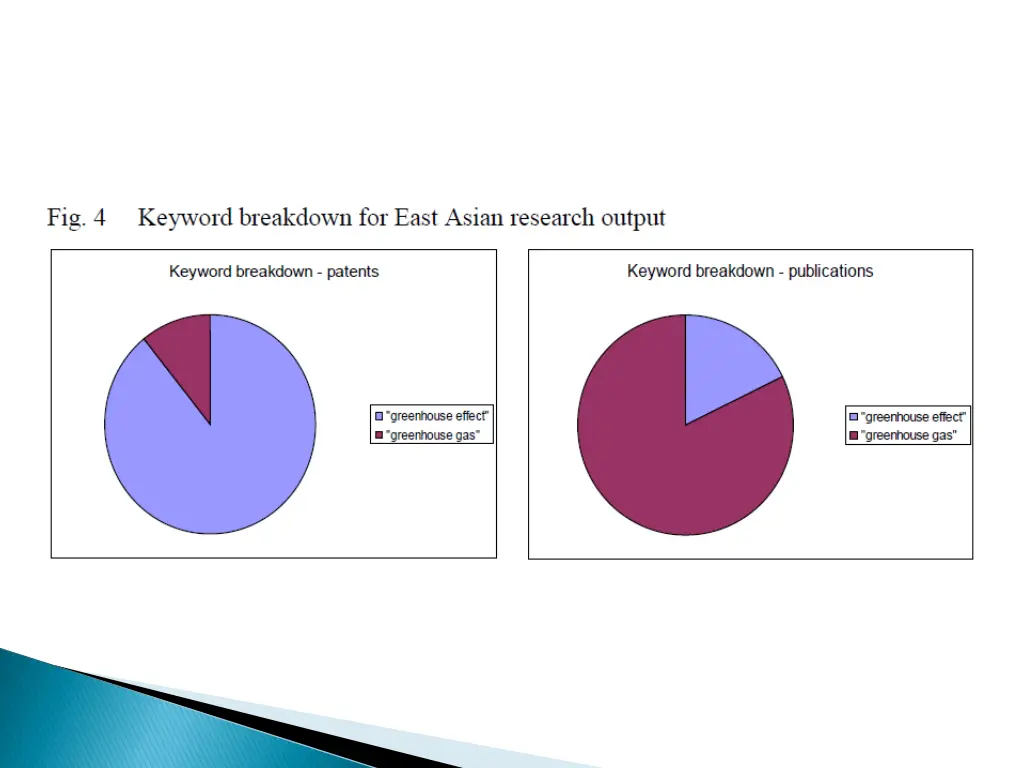 Fig. 4 Keyword breakdown for East Asian research output

Keyword breakdown - patents

"greenhouse effect"
"greenhouse gas"

Keyword breakdown - publications

"greenhouse effect"
"greenhouse gas"